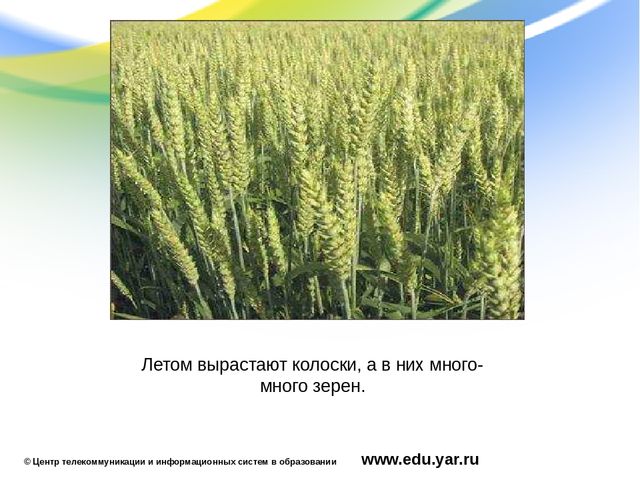 Летом вырастают колоски, а в них много-много зерен.

© Центр телекоммуникации и информационных систем в образовании www.edu.yar.ru